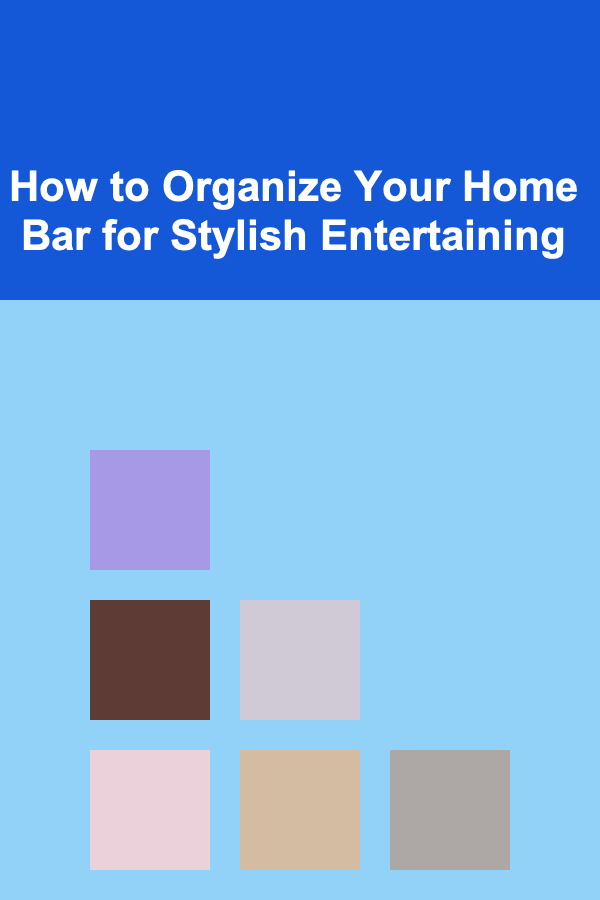 How to Organize Your Home Bar for Stylish Entertaining